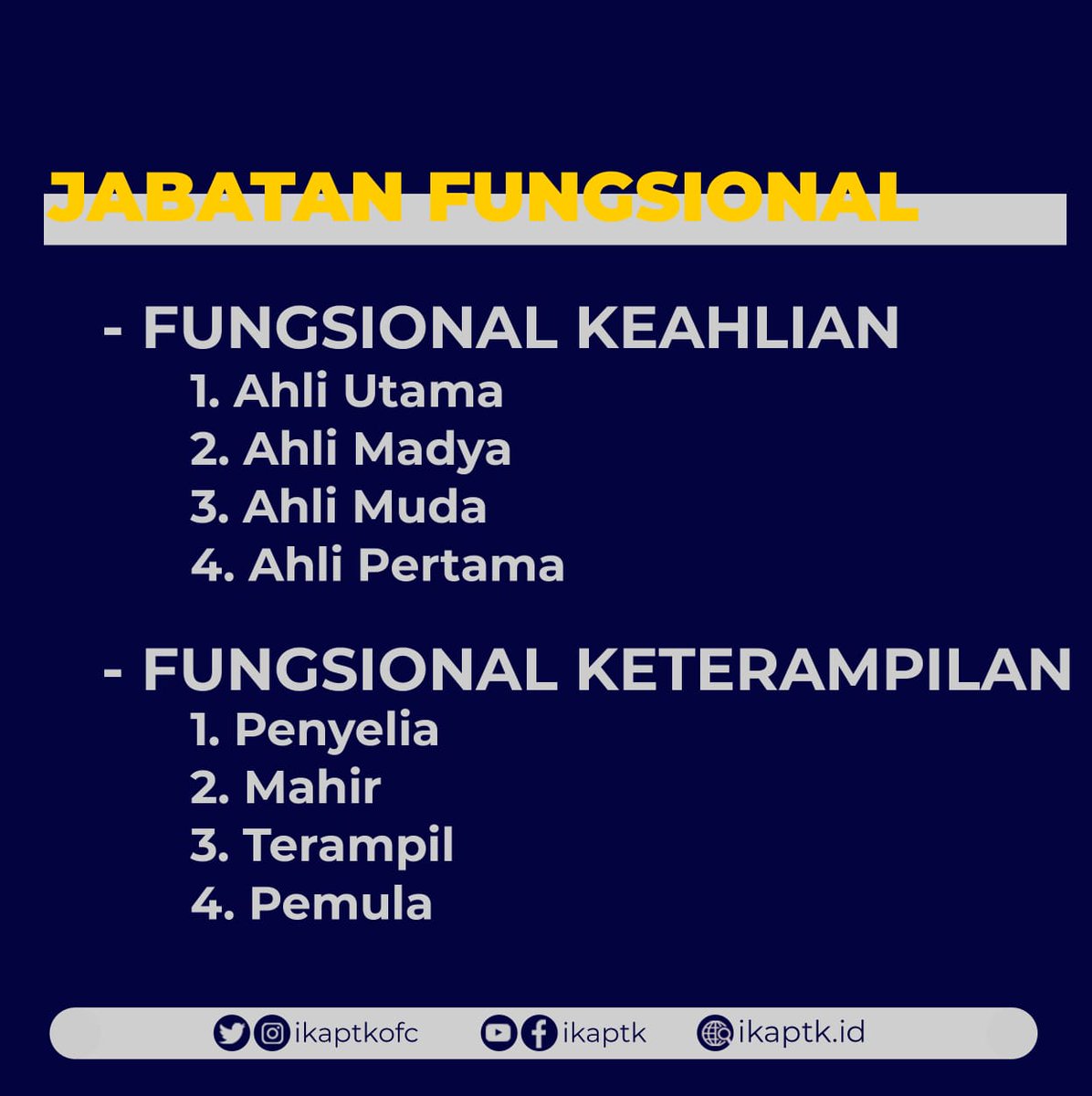 JABATAN FUNGSIONAL

- FUNGSIONAL KEAHLIAN
1. Ahli Utama
2. Ahli Madya
3. Ahli Muda
4. Ahli Pertama

- FUNGSIONAL KETERAMPILAN
1. Penyelia
2. Mahir
3. Terampil
4. Pemula

ikaptkofc ikaptk ikaptk.id